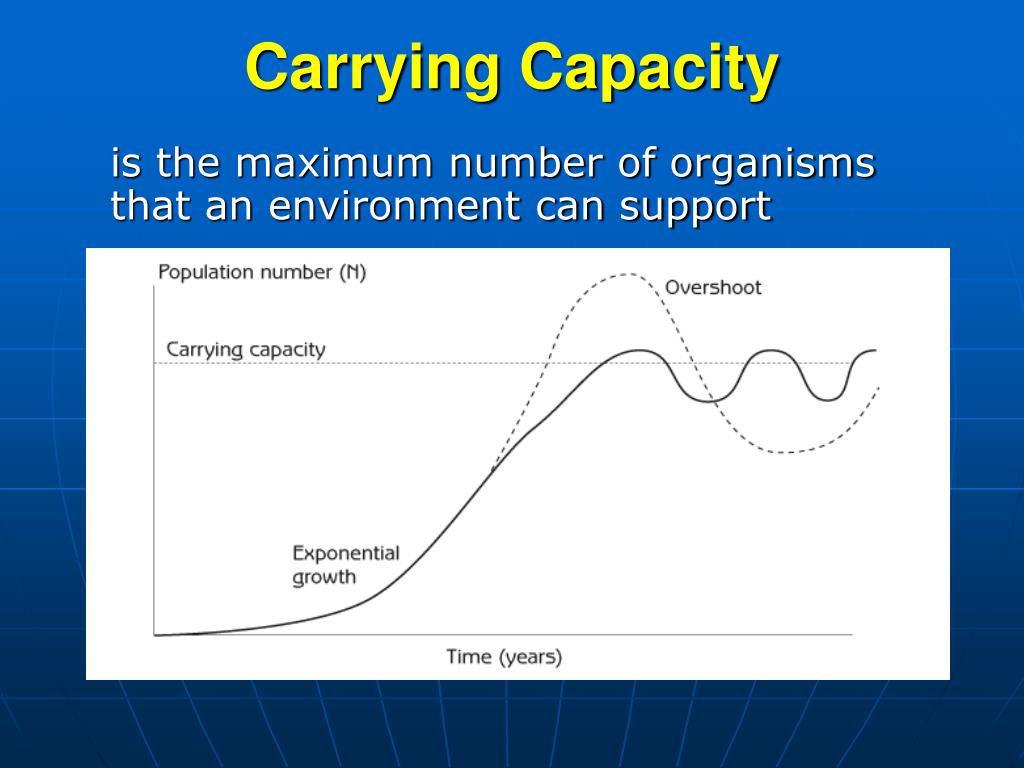 Carrying Capacity

is the maximum number of organisms that an environment can support

Population number (N)

Overshoot

Carrying capacity

Exponential growth

Time (years)